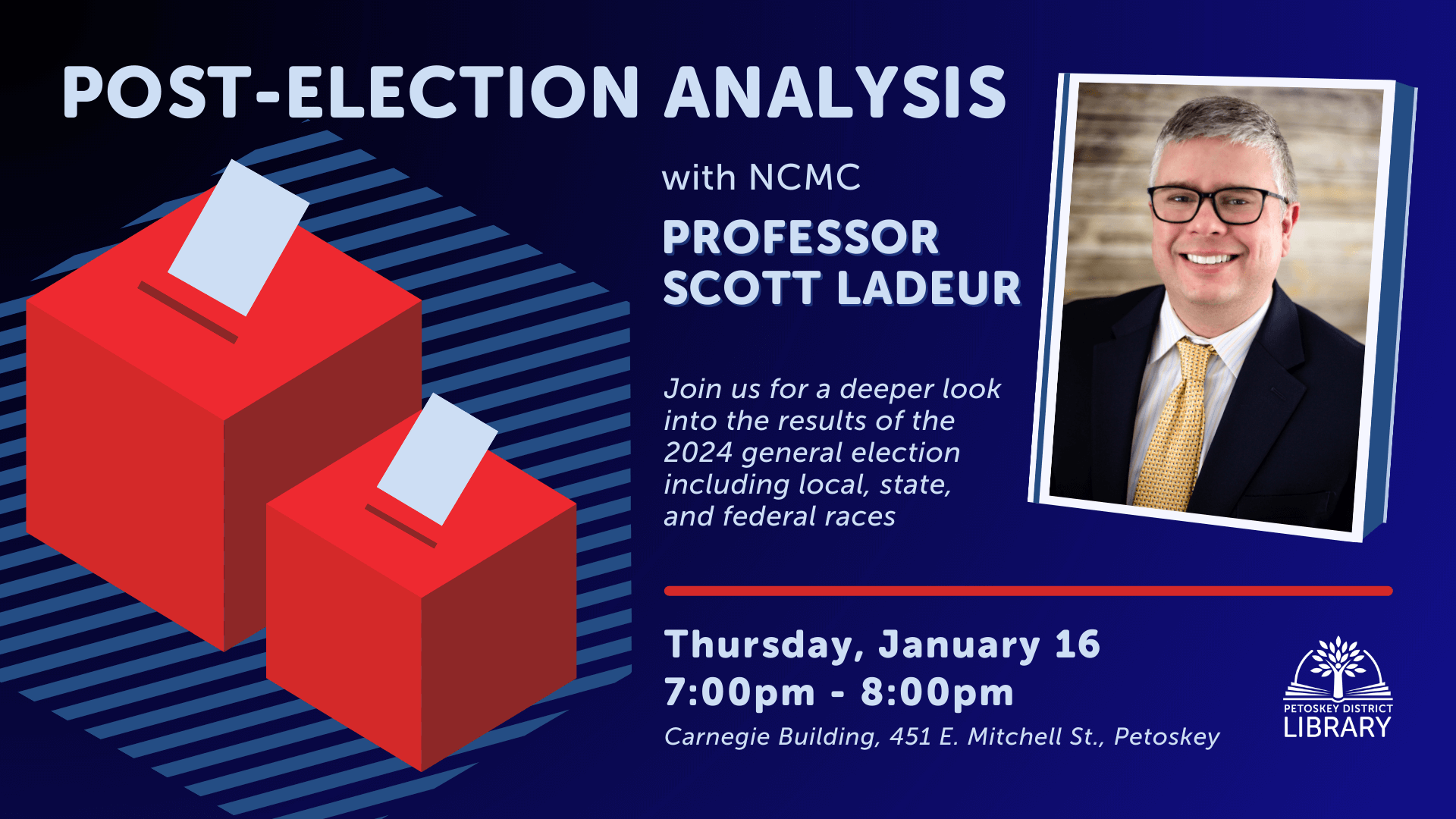 POST-ELECTION ANALYSIS

with NCMC

PROFESSOR SCOTT LADEUR

Join us for a deeper look into the results of the 2024 general election including local, state, and federal races

Thursday, January 16
7:00pm - 8:00pm
Carnegie Building, 451 E. Mitchell St., Petoskey

PETOSKEY DISTRICT LIBRARY